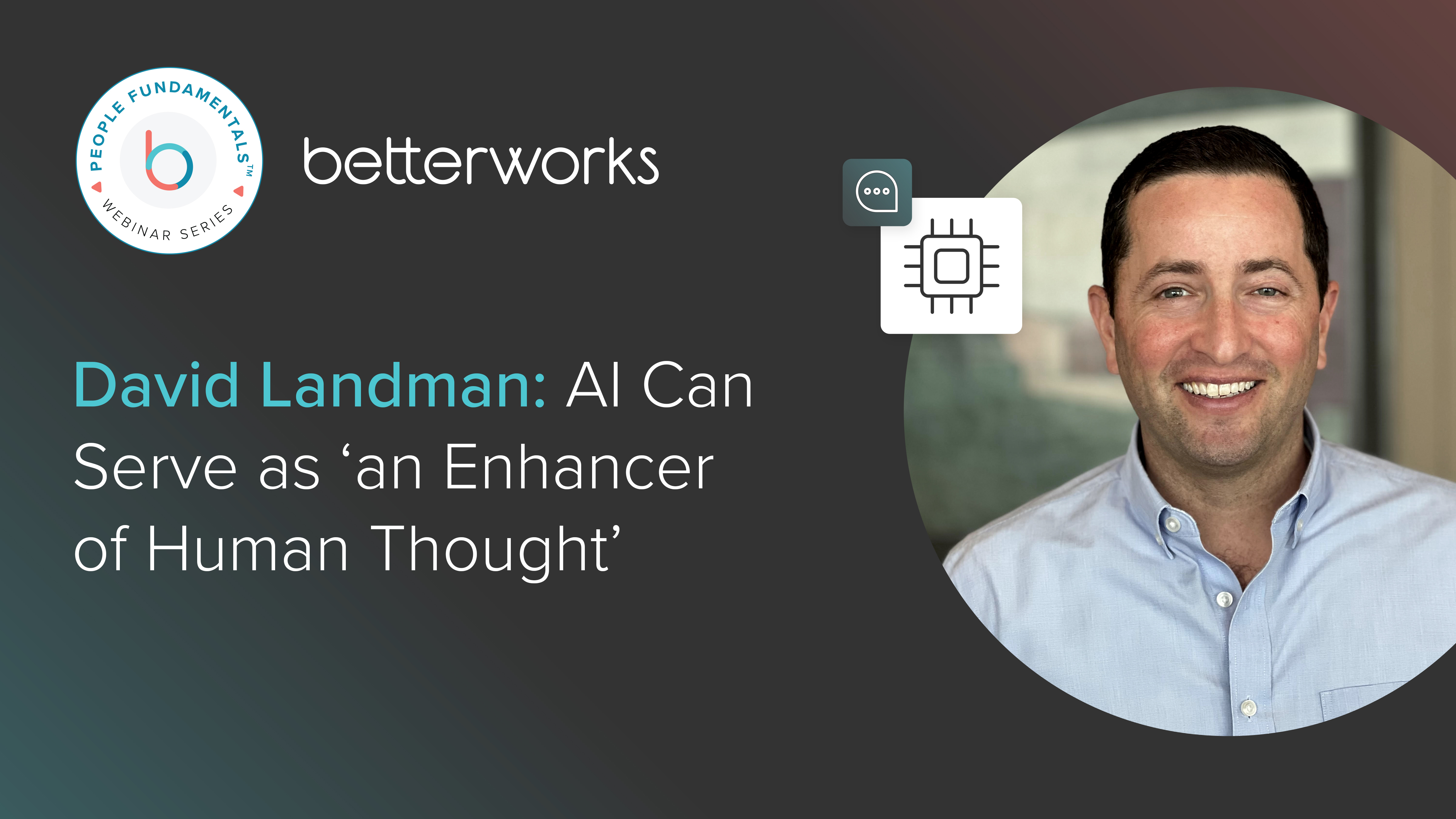 PEOPLE FUNDAMENTALS™
WEBINAR SERIES

betterworks

David Landman: AI Can Serve as ‘an Enhancer of Human Thought’